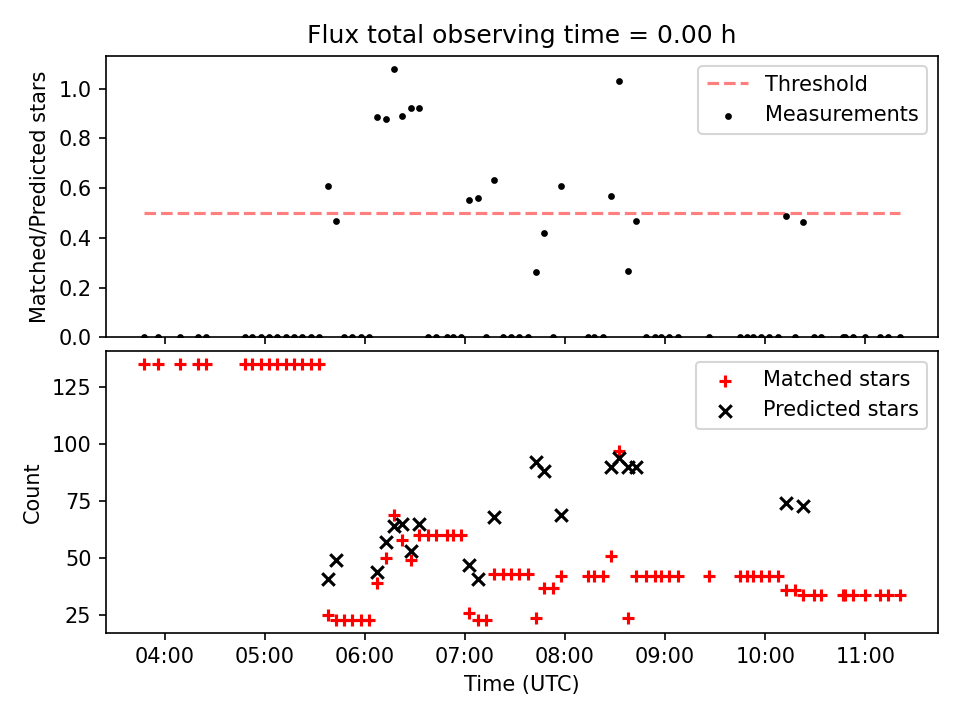 Flux total observing time = 0.00 h

Matched/Predicted stars

1.0
0.8
0.6
0.4
0.2
0.0

Threshold
Measurements

Count

125
100
75
50
25

Matched stars
Predicted stars

04:00 05:00 06:00 07:00 08:00 09:00 10:00 11:00

Time (UTC)